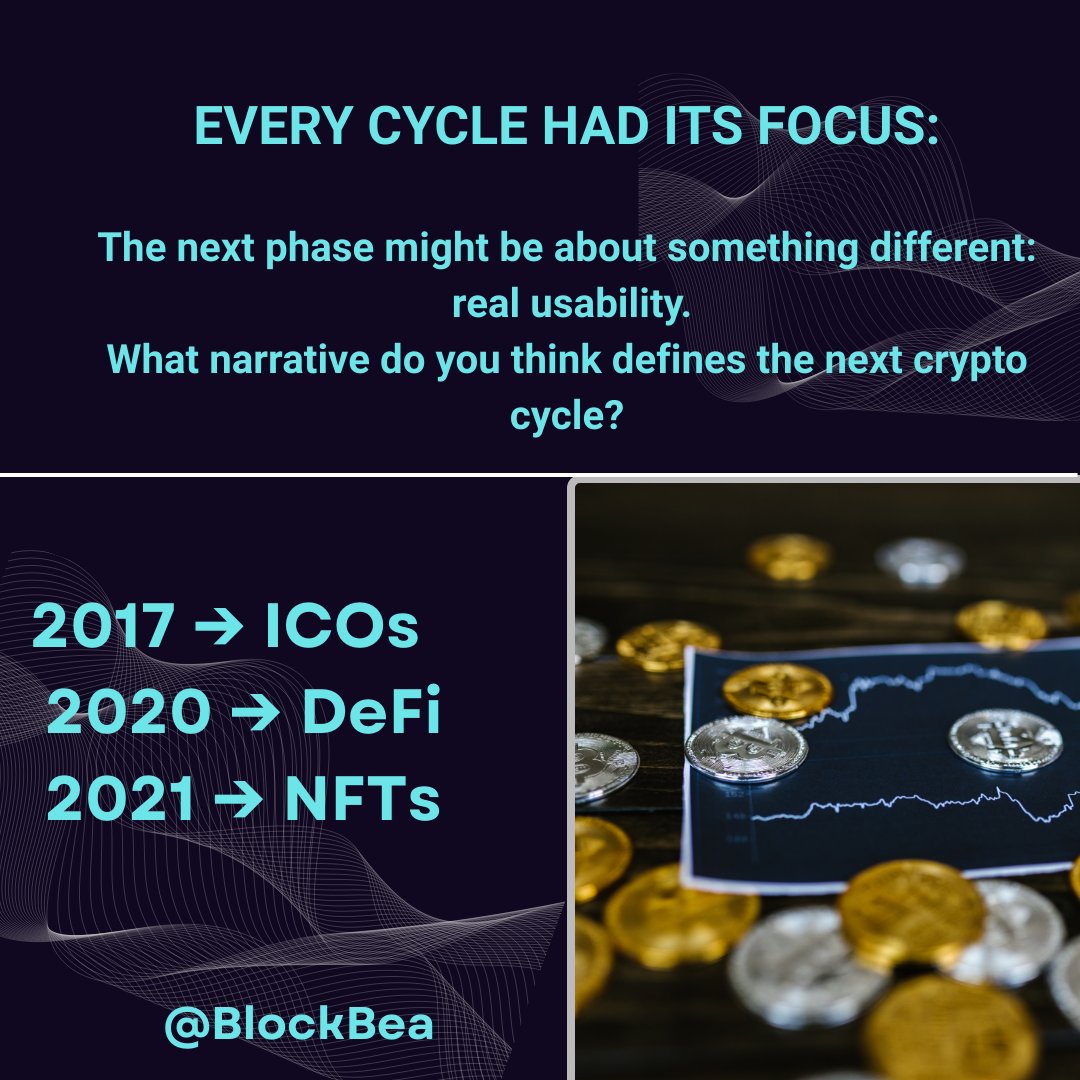 EVERY CYCLE HAD ITS FOCUS:

The next phase might be about something different: real usability.
What narrative do you think defines the next crypto cycle?

2017 → ICOs
2020 → DeFi
2021 → NFTs

@BlockBea